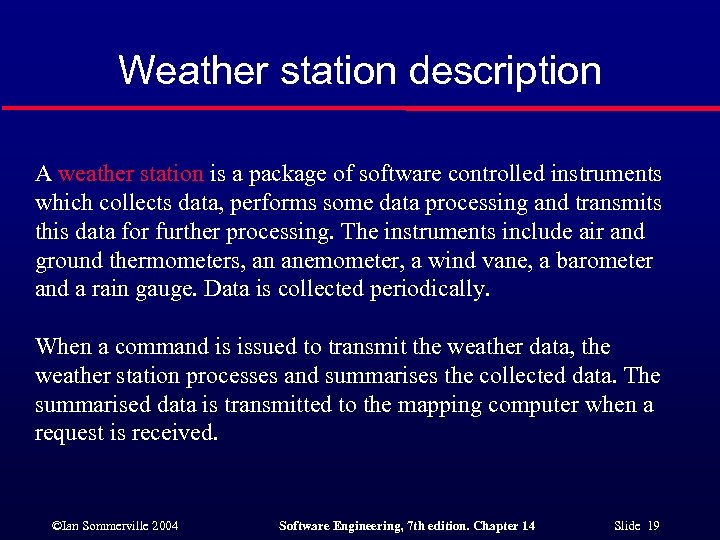 Weather station description

A weather station is a package of software controlled instruments which collects data, performs some data processing and transmits this data for further processing. The instruments include air and ground thermometers, an anemometer, a wind vane, a barometer and a rain gauge. Data is collected periodically.

When a command is issued to transmit the weather data, the weather station processes and summarises the collected data. The summarised data is transmitted to the mapping computer when a request is received.

©Ian Sommerville 2004

Software Engineering, 7th edition. Chapter 14

Slide 19